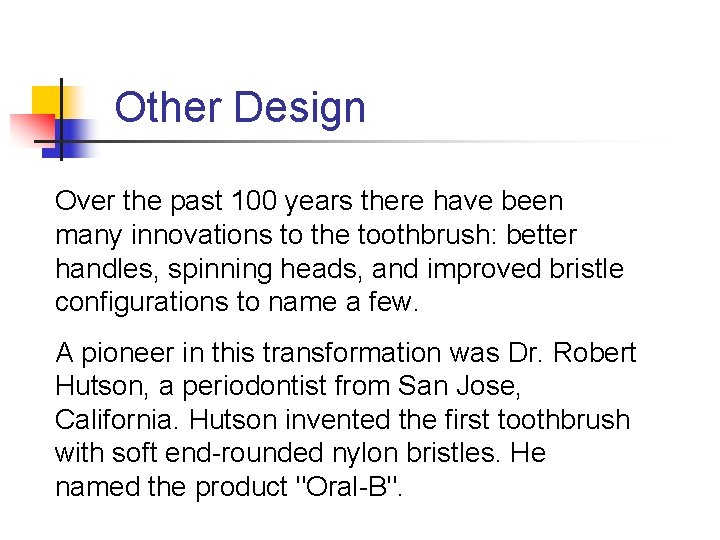 Other Design

Over the past 100 years there have been many innovations to the toothbrush: better handles, spinning heads, and improved bristle configurations to name a few.

A pioneer in this transformation was Dr. Robert Hutson, a periodontist from San Jose, California. Hutson invented the first toothbrush with soft end-rounded nylon bristles. He named the product "Oral-B".